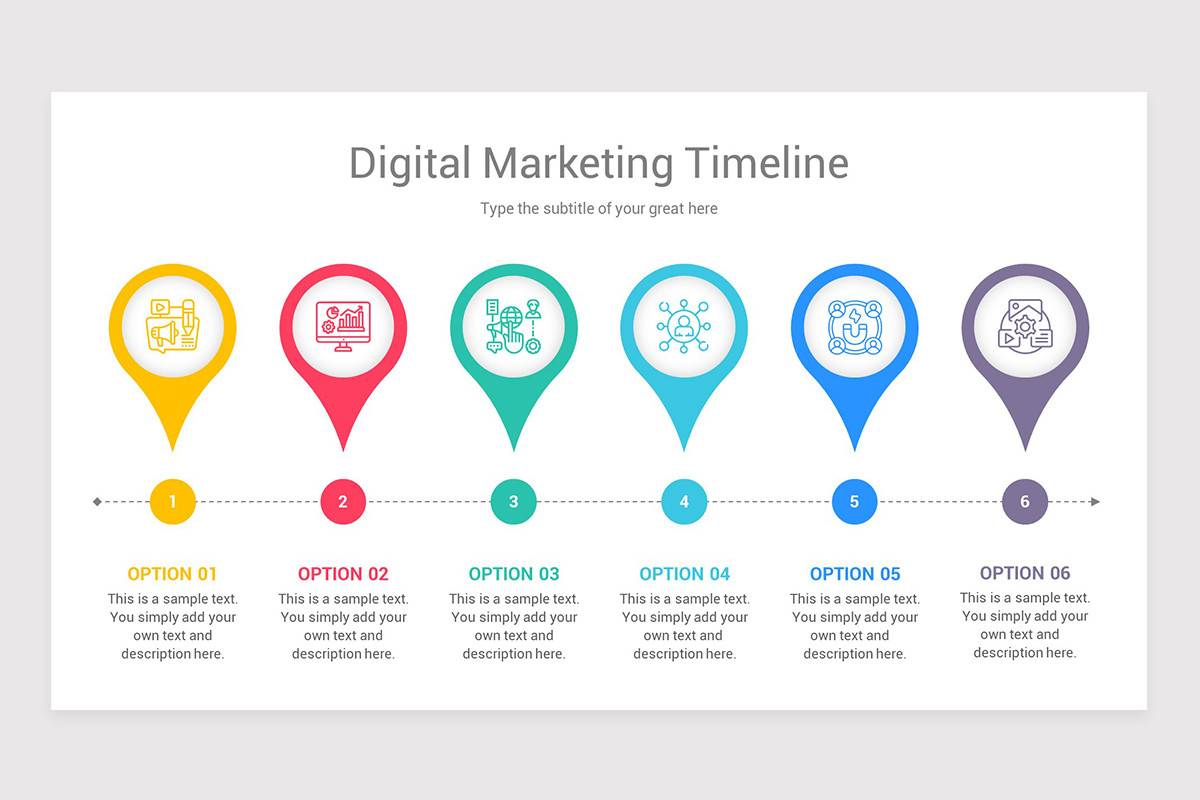 Digital Marketing Timeline

Type the subtitle of your great here

1

2

3

4

5

6

OPTION 01
This is a sample text. You simply add your own text and description here.

OPTION 02
This is a sample text. You simply add your own text and description here.

OPTION 03
This is a sample text. You simply add your own text and description here.

OPTION 04
This is a sample text. You simply add your own text and description here.

OPTION 05
This is a sample text. You simply add your own text and description here.

OPTION 06
This is a sample text. You simply add your own text and description here.